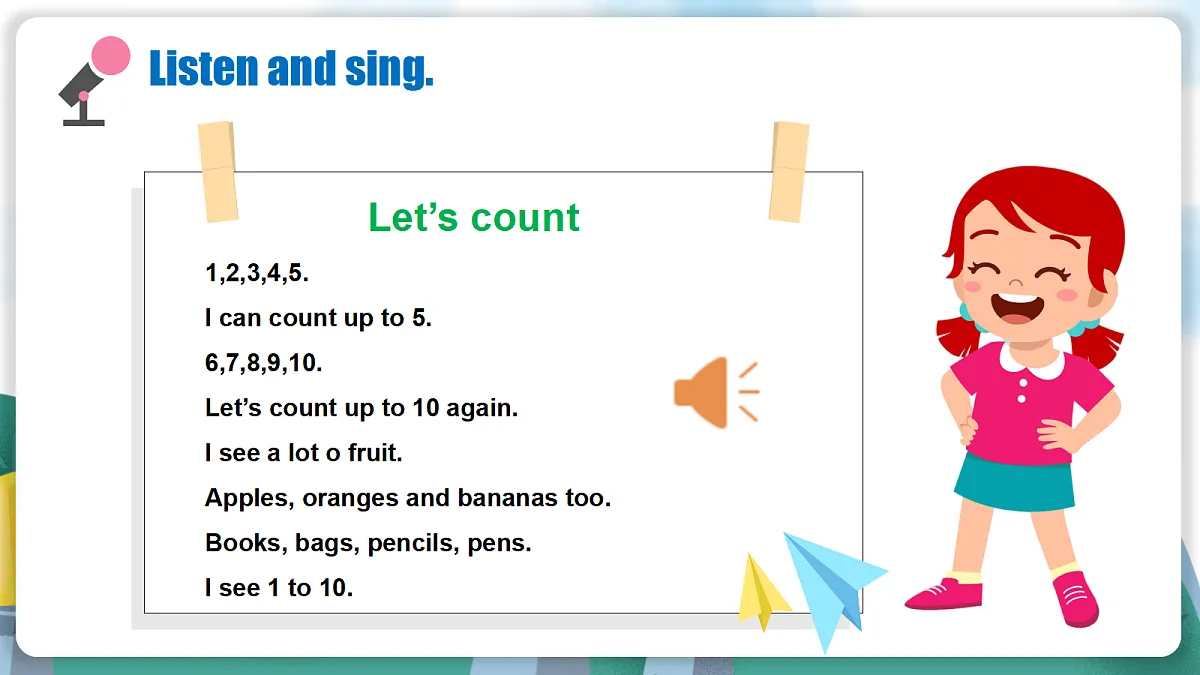 Listen and sing.

Let’s count

1,2,3,4,5.

I can count up to 5.

6,7,8,9,10.

Let’s count up to 10 again.

I see a lot o fruit.

Apples, oranges and bananas too.

Books, bags, pencils, pens.

I see 1 to 10.